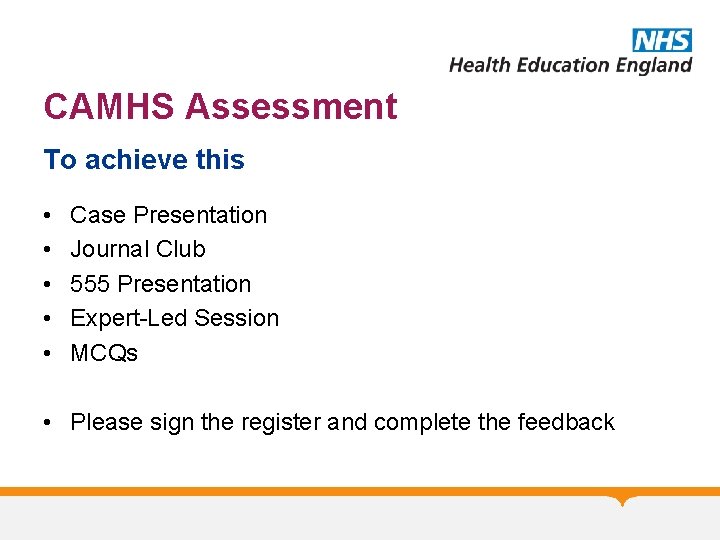 NHS
Health Education England

CAMHS Assessment

To achieve this

• Case Presentation
• Journal Club
• 555 Presentation
• Expert-Led Session
• MCQs

• Please sign the register and complete the feedback